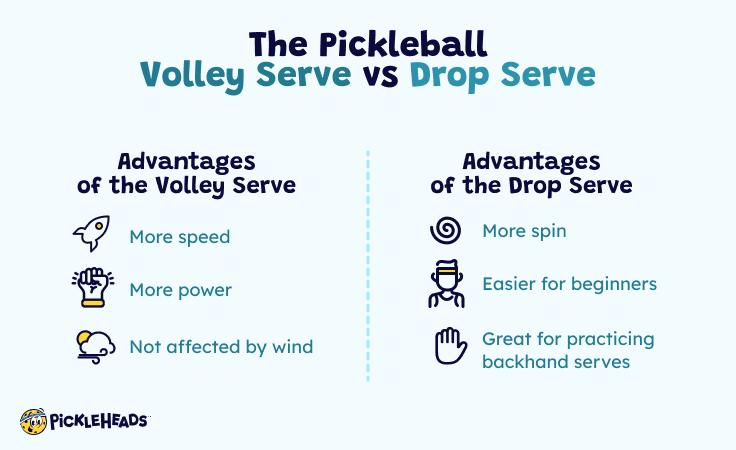 The Pickleball
Volley Serve vs Drop Serve

Advantages of the Volley Serve

More speed

More power

Not affected by wind

Advantages of the Drop Serve

More spin

Easier for beginners

Great for practicing backhand serves

PICKLEHEADS